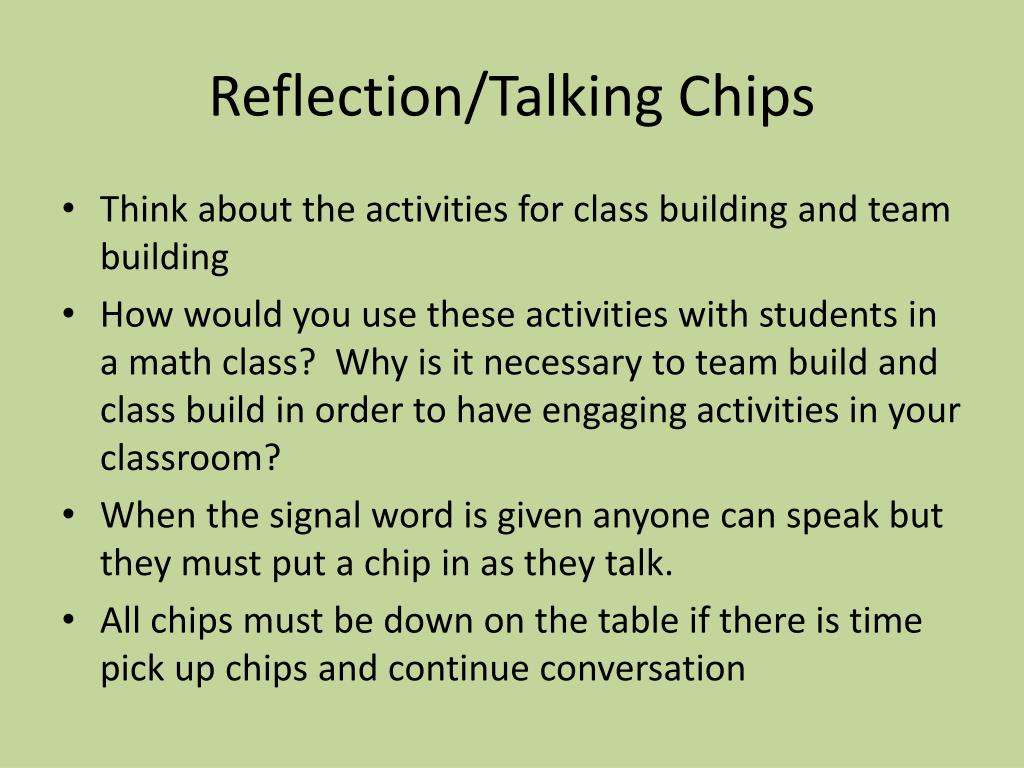 Reflection/Talking Chips

• Think about the activities for class building and team building
• How would you use these activities with students in a math class?  Why is it necessary to team build and class build in order to have engaging activities in your classroom?
• When the signal word is given anyone can speak but they must put a chip in as they talk.
• All chips must be down on the table if there is time pick up chips and continue conversation